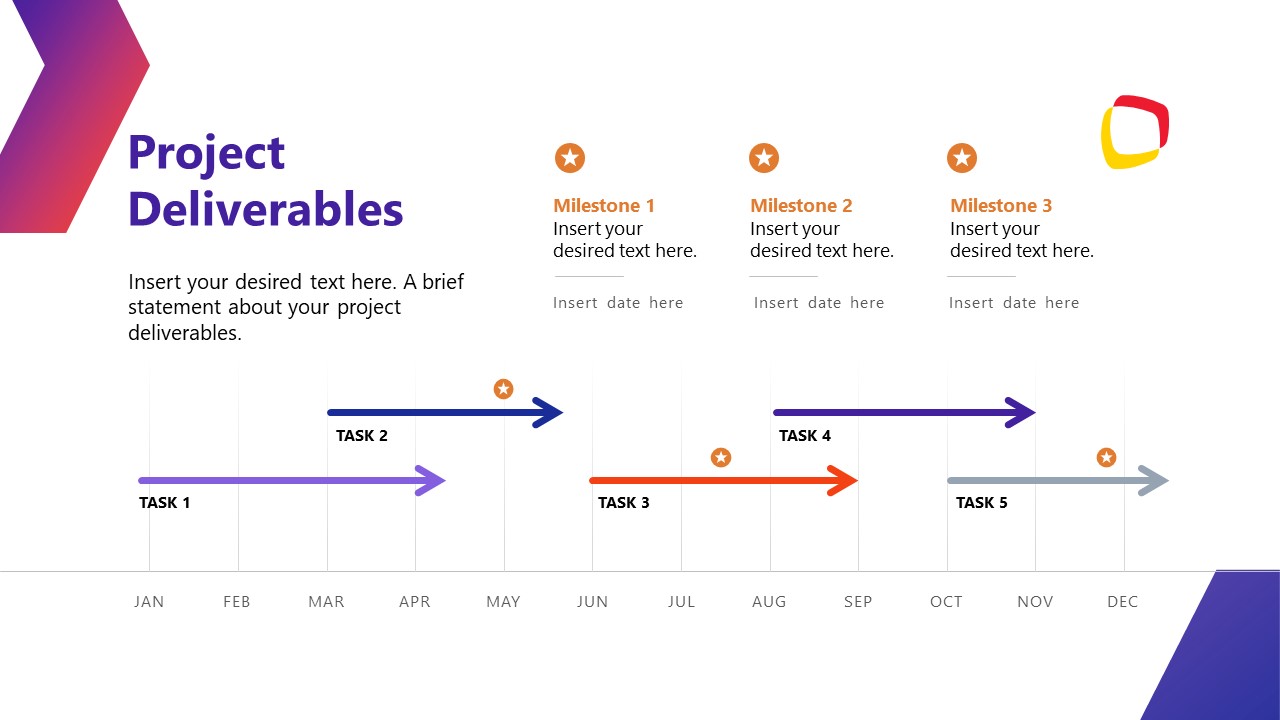 Project Deliverables

Insert your desired text here. A brief statement about your project deliverables.

Milestone 1
Insert your desired text here.

Insert date here

Milestone 2
Insert your desired text here.

Insert date here

Milestone 3
Insert your desired text here.

Insert date here

TASK 2

TASK 4

TASK 1

TASK 3

TASK 5

JAN FEB MAR APR MAY JUN JUL AUG SEP OCT NOV DEC